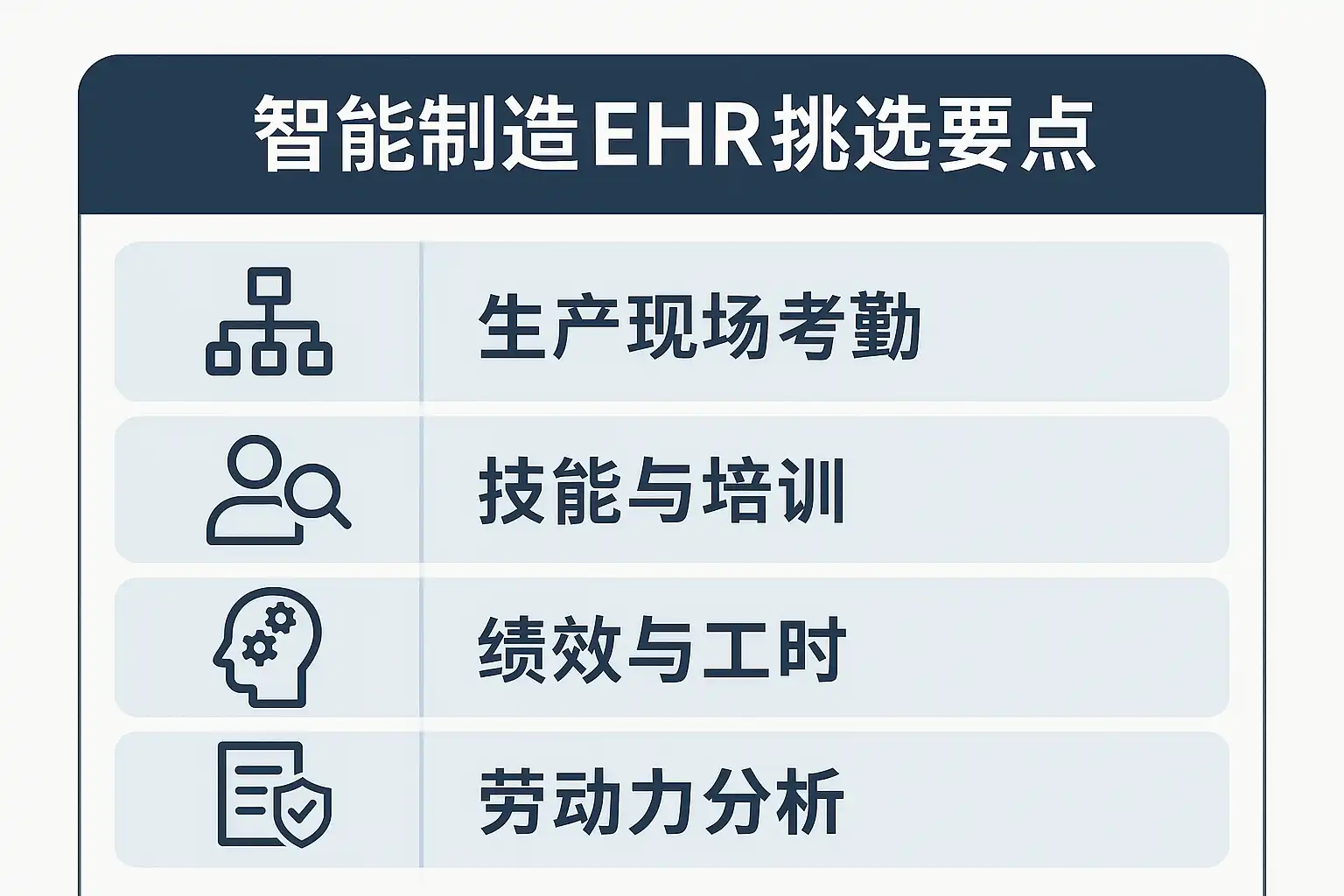 智能制造EHR挑选要点

生产现场考勤

技能与培训

绩效与工时

劳动力分析